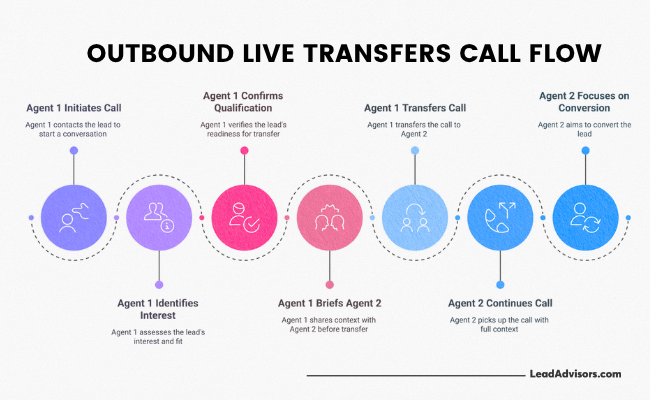 OUTBOUND LIVE TRANSFERS CALL FLOW

Agent 1 Initiates Call
Agent 1 contacts the lead to start a conversation

Agent 1 Identifies Interest
Agent 1 assesses the lead's interest and fit

Agent 1 Confirms Qualification
Agent 1 verifies the lead's readiness for transfer

Agent 1 Briefs Agent 2
Agent 1 shares context with Agent 2 before transfer

Agent 1 Transfers Call
Agent 1 transfers the call to Agent 2

Agent 2 Continues Call
Agent 2 picks up the call with full context

Agent 2 Focuses on Conversion
Agent 2 aims to convert the lead

LeadAdvisors.com